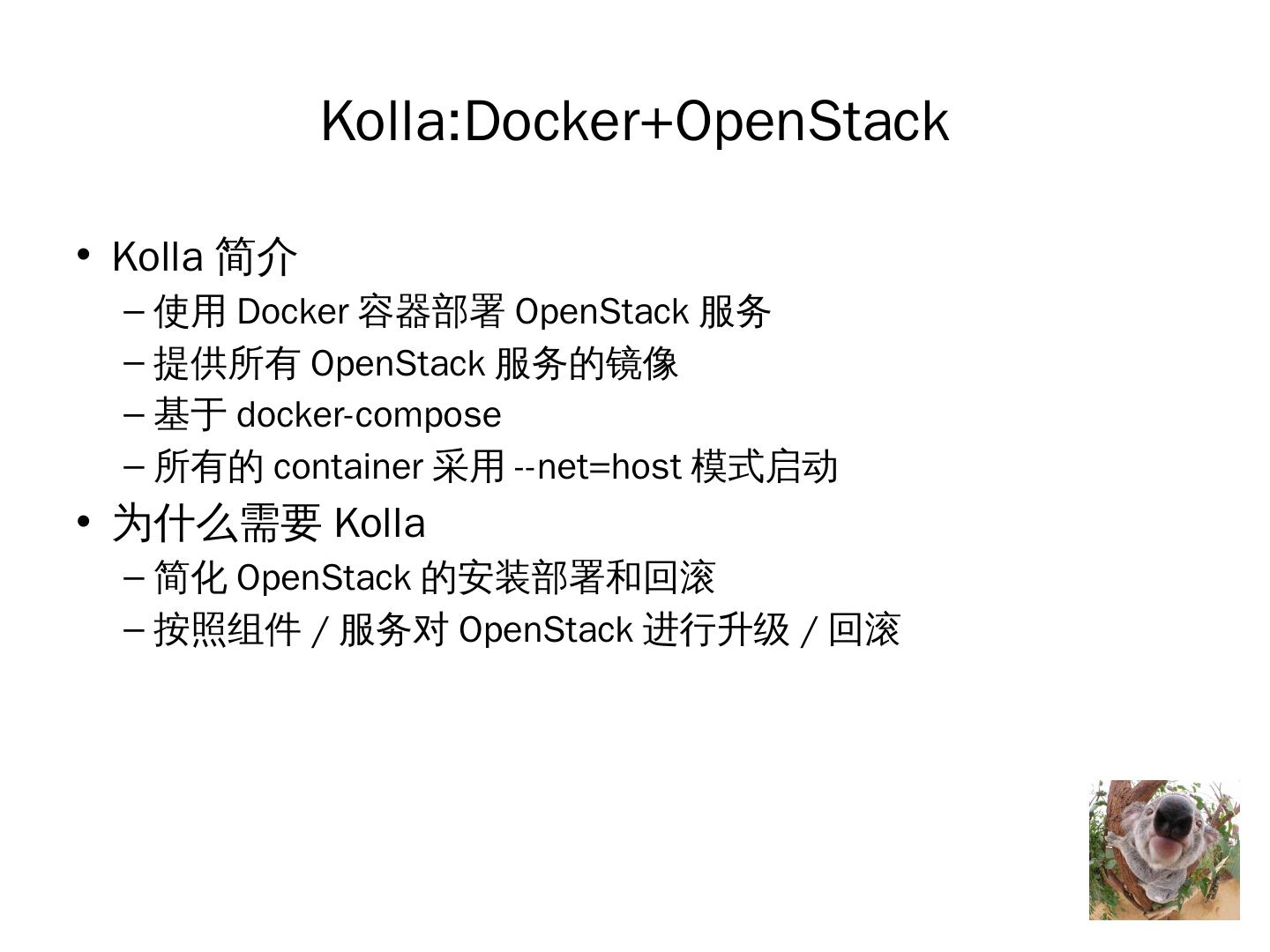 Kolla:Docker+OpenStack

• Kolla 简介
– 使用 Docker 容器部署 OpenStack 服务
– 提供所有 OpenStack 服务的镜像
– 基于 docker-compose
– 所有的 container 采用 --net=host 模式启动
• 为什么需要 Kolla
– 简化 OpenStack 的安装部署和回滚
– 按照组件 / 服务对 OpenStack 进行升级 / 回滚